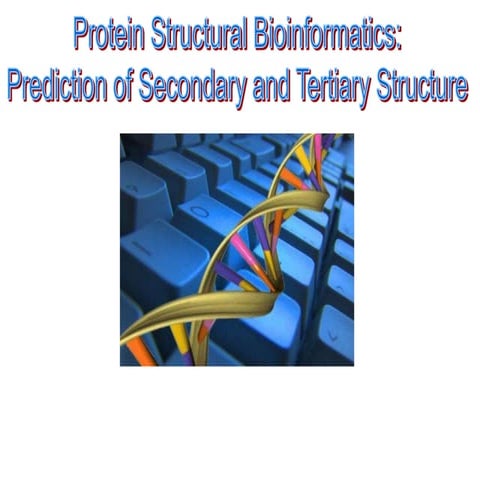 Protein Structural Bioinformatics:
Prediction of Secondary and Tertiary Structure